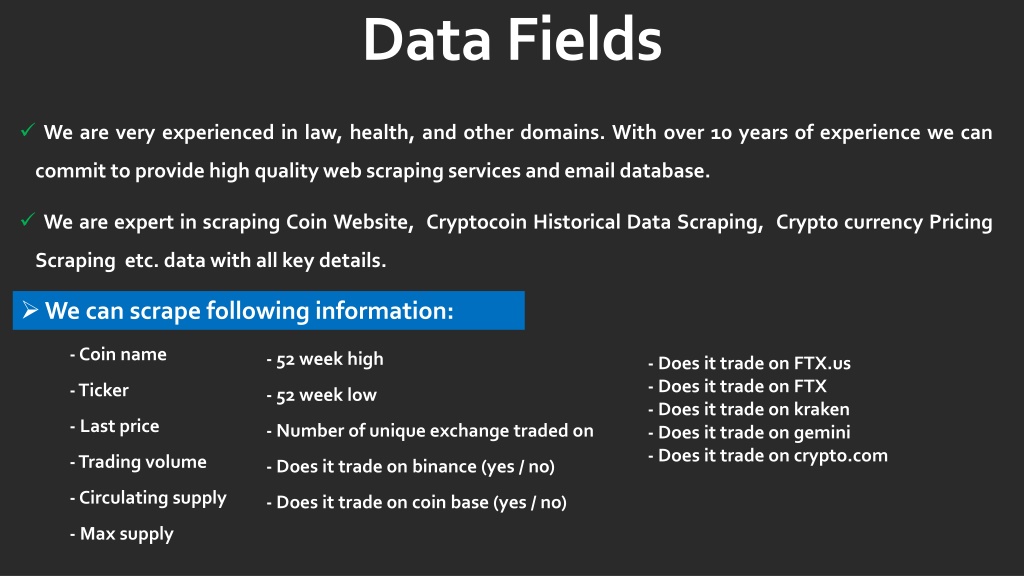 Data Fields

✓ We are very experienced in law, health, and other domains. With over 10 years of experience we can commit to provide high quality web scraping services and email database.

✓ We are expert in scraping Coin Website, Cryptocoin Historical Data Scraping, Crypto currency Pricing Scraping etc. data with all key details.

➢ We can scrape following information:

- Coin name
- Ticker
- Last price
- Trading volume
- Circulating supply
- Max supply

- 52 week high
- 52 week low
- Number of unique exchange traded on
- Does it trade on binance (yes / no)
- Does it trade on coin base (yes / no)

- Does it trade on FTX.us
- Does it trade on FTX
- Does it trade on kraken
- Does it trade on gemini
- Does it trade on crypto.com